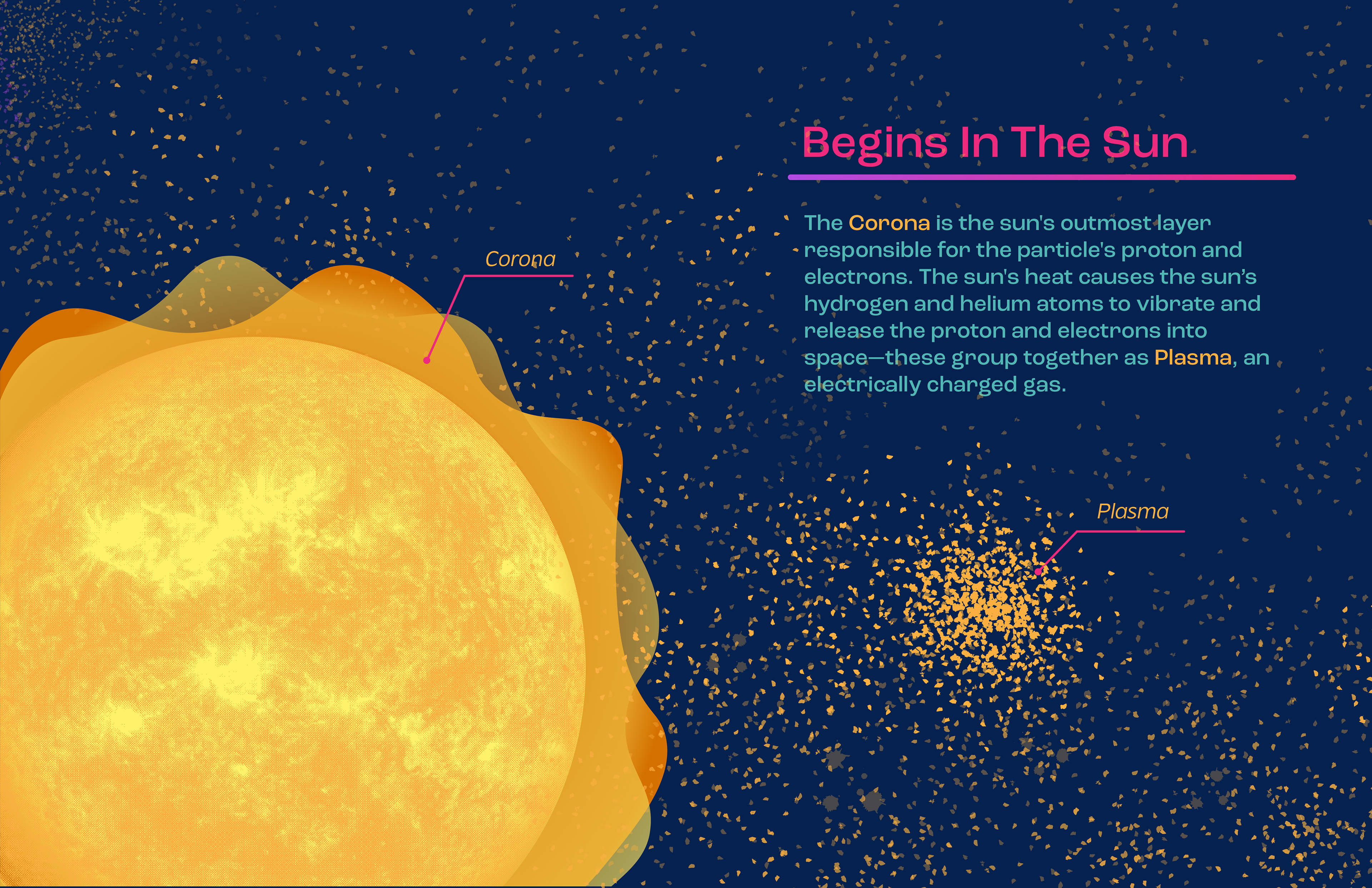 Begins In The Sun

The Corona is the sun's outmost layer responsible for the particle's proton and electrons. The sun's heat causes the sun's hydrogen and helium atoms to vibrate and release the proton and electrons into space—these group together as Plasma, an electrically charged gas.

Corona

Plasma